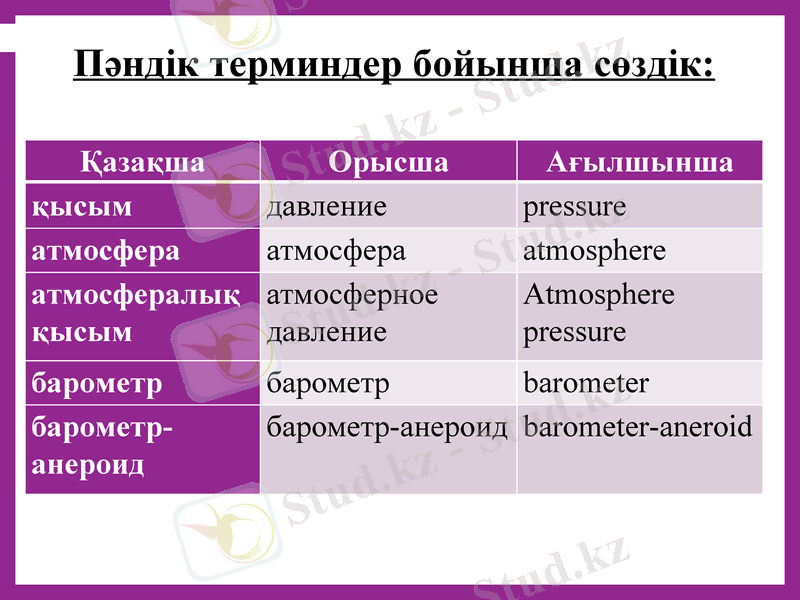 Пәндік терминдер бойынша сөздік:

| Қазақша | Орысша | Ағылшынша |
|---|---|---|
| қысым | давление | pressure |
| атмосфера | атмосфера | atmosphere |
| атмосфералық қысым | атмосферное давление | Atmosphere pressure |
| барометр | барометр | barometer |
| барометр-анероид | барометр-анероид | barometer-aneroid |

Stud.kz - Stud.kz